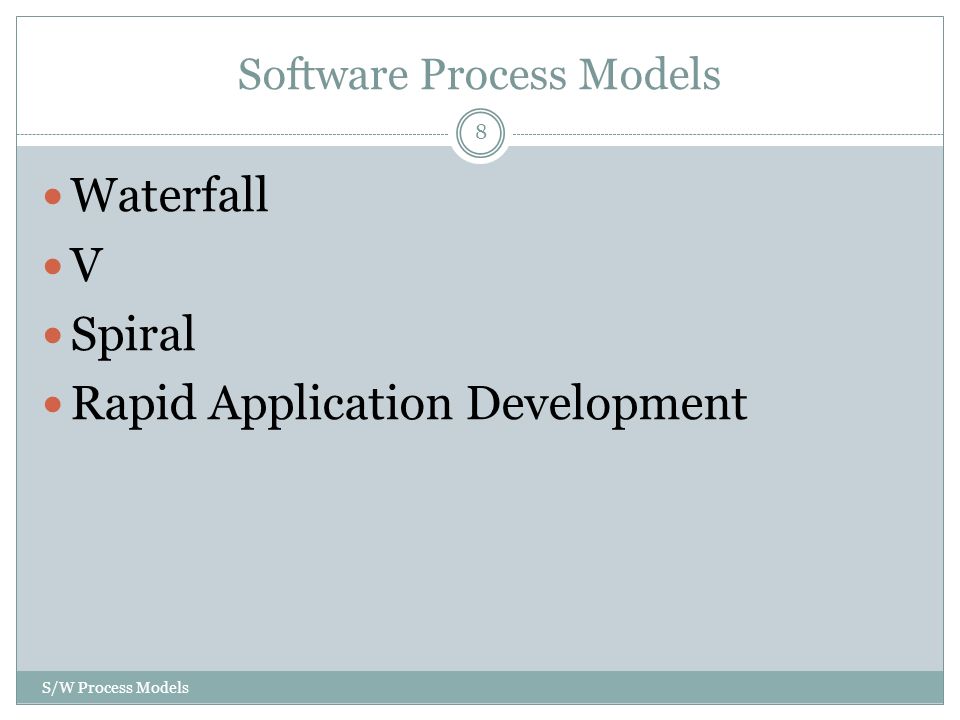 Software Process Models

8

- Waterfall
- V
- Spiral
- Rapid Application Development

S/W Process Models